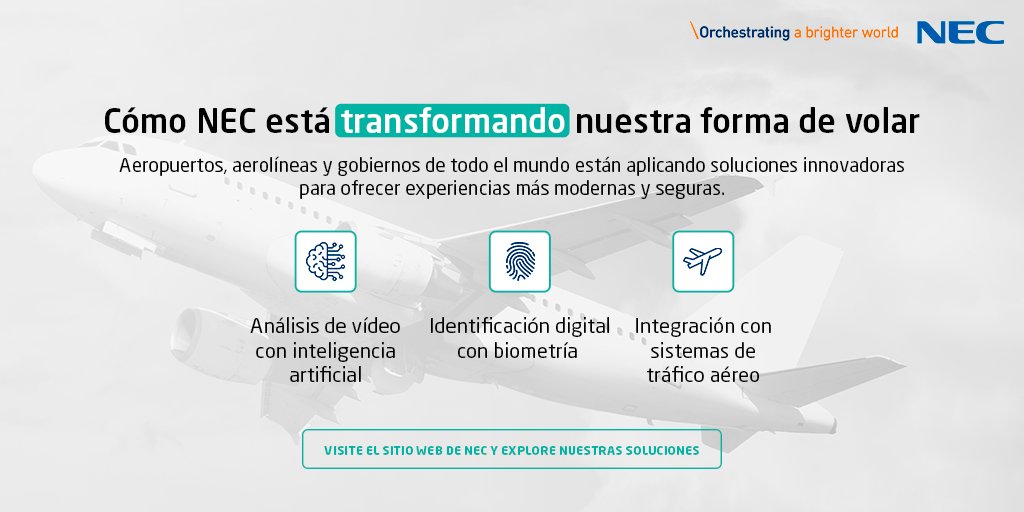 \Orchestrating a brighter world NEC

Cómo NEC está transformando nuestra forma de volar

Aeropuertos, aerolíneas y gobiernos de todo el mundo están aplicando soluciones innovadoras para ofrecer experiencias más modernas y seguras.

Análisis de vídeo con inteligencia artificial

Identificación digital con biometría

Integración con sistemas de tráfico aéreo

VISITE EL SITIO WEB DE NEC Y EXPLORE NUESTRAS SOLUCIONES